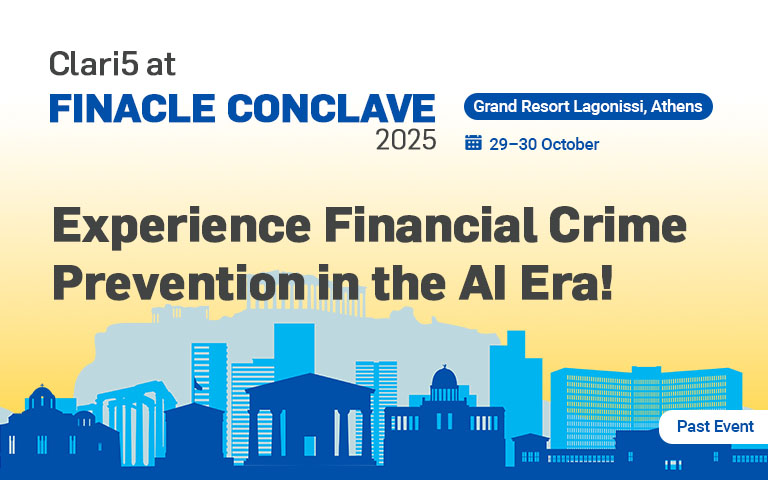 Clari5 at
FINACLE CONCLAVE
2025

Grand Resort Lagonissi, Athens

29–30 October

Experience Financial Crime Prevention in the AI Era!

Past Event